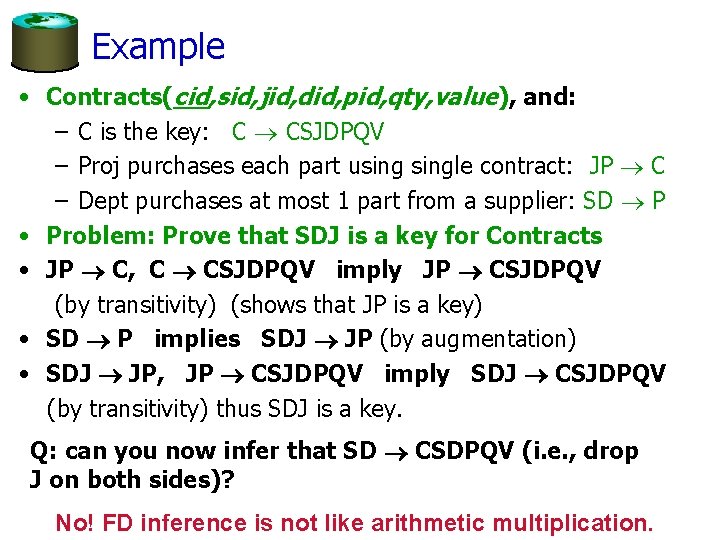 Example

• Contracts(cid,sid,jid,did,pid,qty,value), and:
  – C is the key: $C \rightarrow CSJDPQV$
  – Proj purchases each part using single contract: $JP \rightarrow C$
  – Dept purchases at most 1 part from a supplier: $SD \rightarrow P$
• Problem: Prove that SDJ is a key for Contracts
• $JP \rightarrow C$, $C \rightarrow CSJDPQV$ imply $JP \rightarrow CSJDPQV$ (by transitivity) (shows that JP is a key)
• $SD \rightarrow P$ implies $SDJ \rightarrow JP$ (by augmentation)
• $SDJ \rightarrow JP$, $JP \rightarrow CSJDPQV$ imply $SDJ \rightarrow CSJDPQV$ (by transitivity) thus SDJ is a key.

Q: can you now infer that $SD \rightarrow CSDPQV$ (i.e., drop J on both sides)?

No! FD inference is not like arithmetic multiplication.